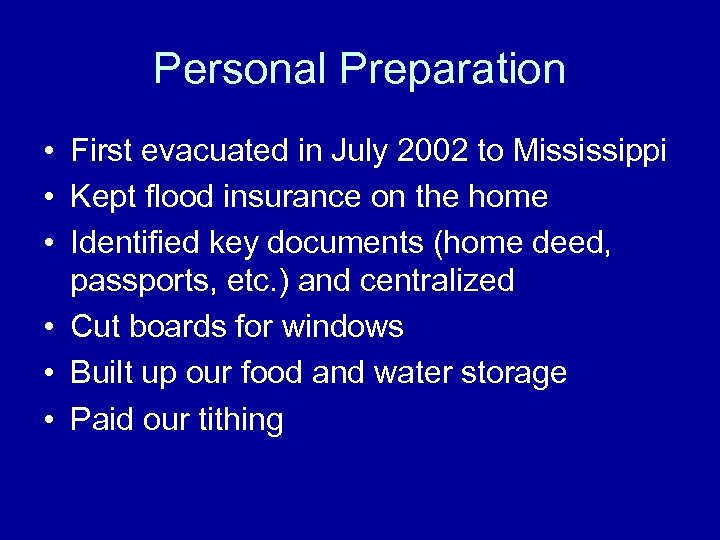 Personal Preparation

• First evacuated in July 2002 to Mississippi
• Kept flood insurance on the home
• Identified key documents (home deed, passports, etc.) and centralized
• Cut boards for windows
• Built up our food and water storage
• Paid our tithing